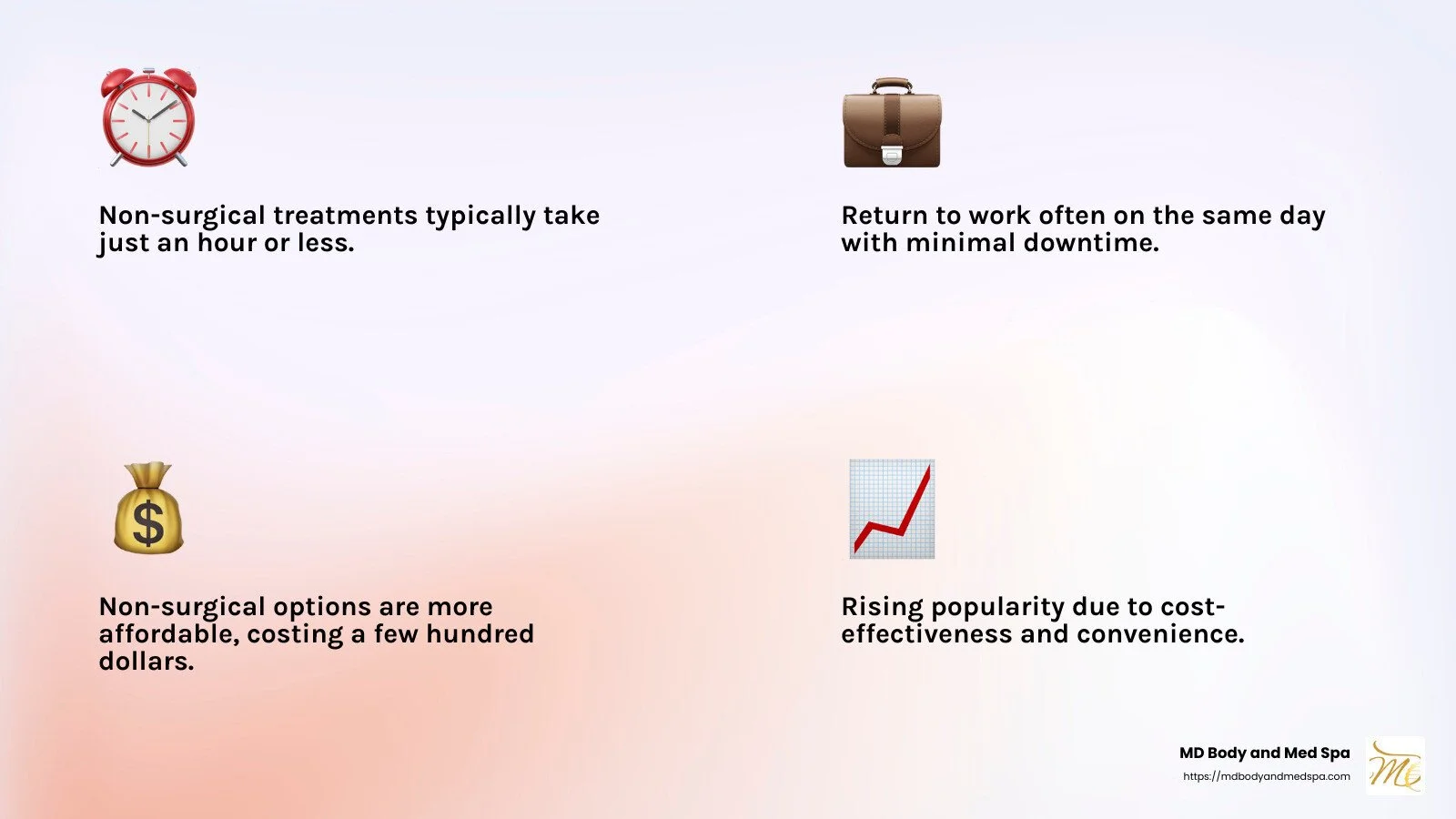 Non-surgical treatments typically take just an hour or less.

Return to work often on the same day with minimal downtime.

Non-surgical options are more affordable, costing a few hundred dollars.

Rising popularity due to cost-effectiveness and convenience.

MD Body and Med Spa
https://mdbodyandmedspa.com